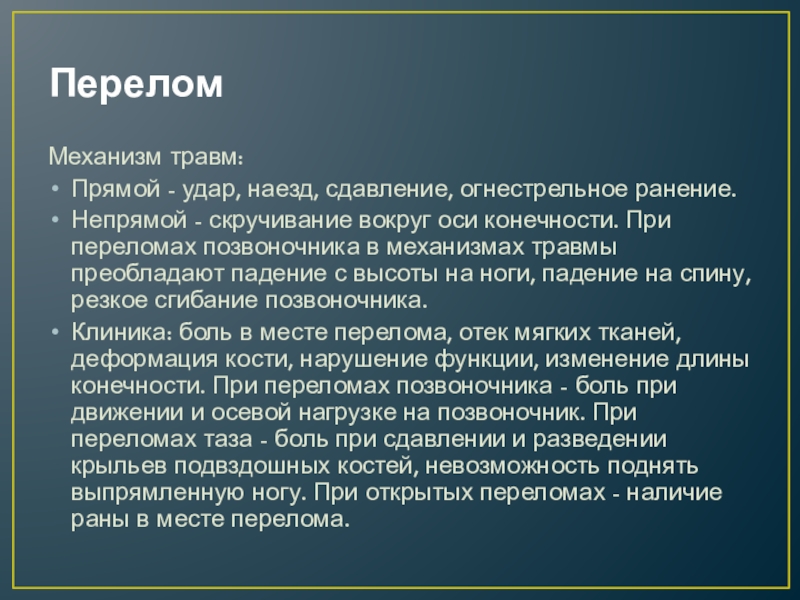 Перелом

Механизм травм:

• Прямой - удар, наезд, сдавление, огнестрельное ранение.
• Непрямой - скручивание вокруг оси конечности. При переломах позвоночника в механизмах травмы преобладают падение с высоты на ноги, падение на спину, резкое сгибание позвоночника.
• Клиника: боль в месте перелома, отек мягких тканей, деформация кости, нарушение функции, изменение длины конечности. При переломах позвоночника - боль при движении и осевой нагрузке на позвоночник. При переломах таза - боль при сдавлении и разведении крыльев подвздошных костей, невозможность поднять выпрямленную ногу. При открытых переломах - наличие раны в месте перелома.